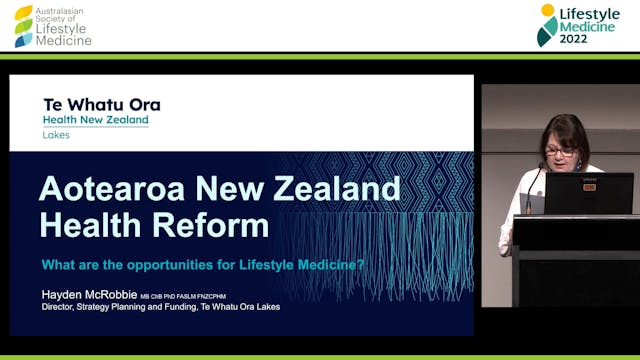 Australasian Society of Lifestyle Medicine

Lifestyle Medicine 2022

Te Whatu Ora
Health New Zealand
Lakes

Aotearoa New Zealand Health Reform

What are the opportunities for Lifestyle Medicine?

Hayden McRobbie MB ChB PhD FASLM FNZCPHM
Director, Strategy Planning and Funding, Te Whatu Ora Lakes